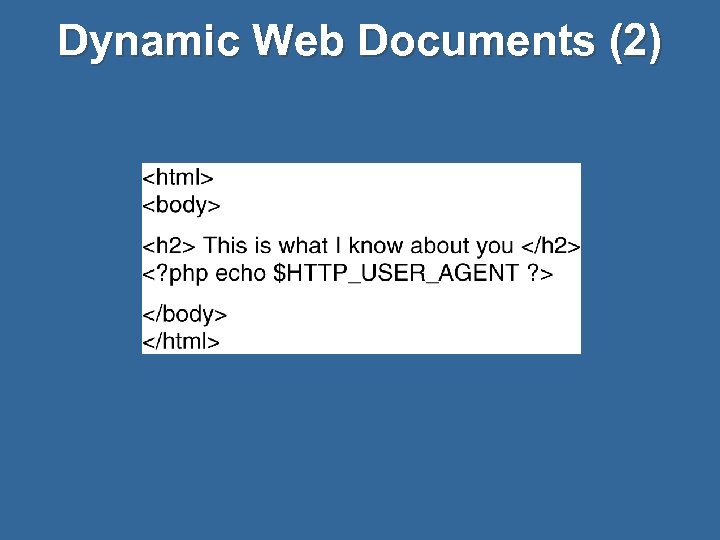 Dynamic Web Documents (2)

<html>
<body>

<h2> This is what I know about you </h2>
<?php echo $HTTP_USER_AGENT ?>

</body>
</html>